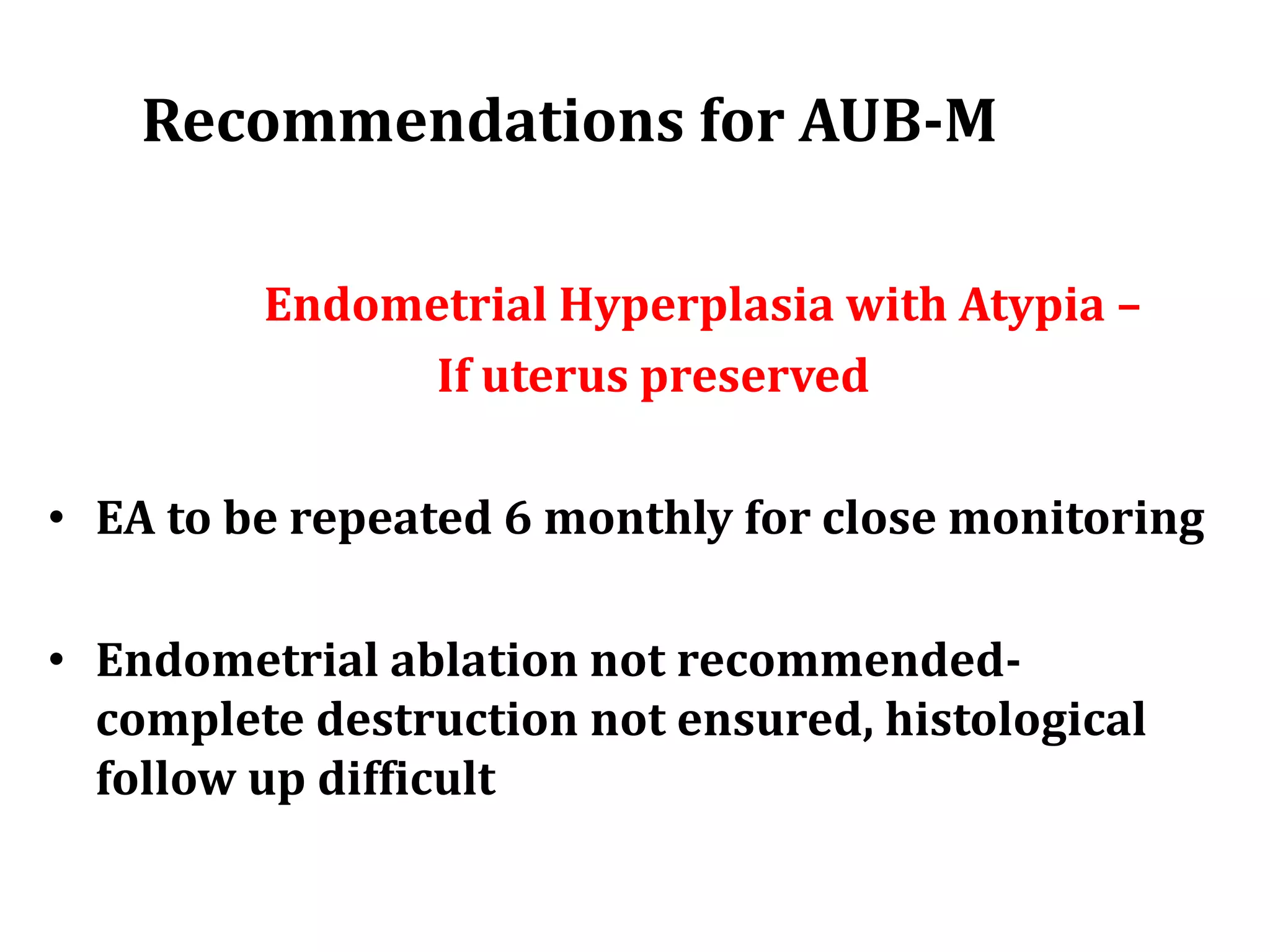 Recommendations for AUB-M

Endometrial Hyperplasia with Atypia –
If uterus preserved

• EA to be repeated 6 monthly for close monitoring

• Endometrial ablation not recommended- complete destruction not ensured, histological follow up difficult